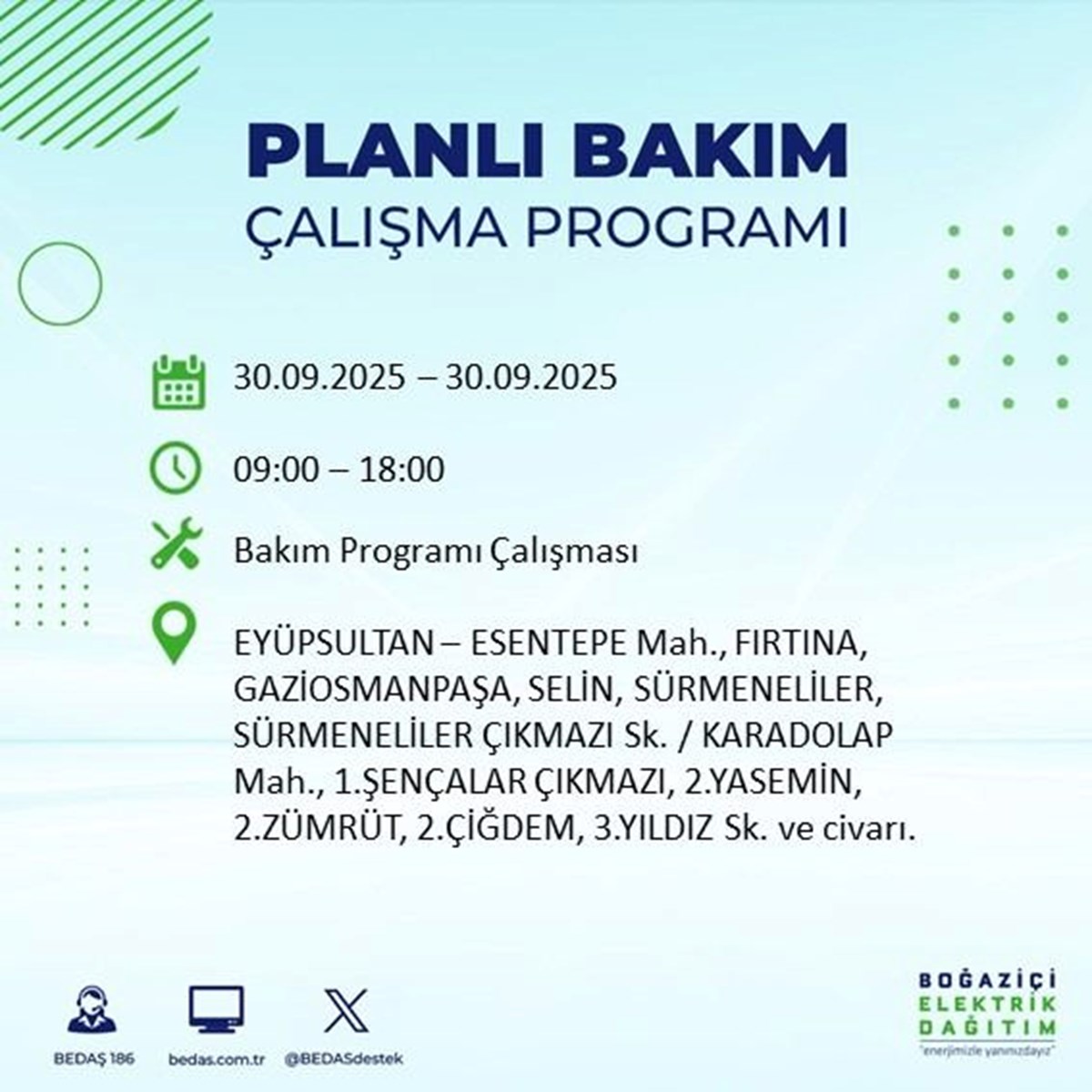 PLANLI BAKIM
ÇALIŞMA PROGRAMI

30.09.2025 – 30.09.2025

09:00 – 18:00

Bakım Programı Çalışması

EYÜPSULTAN – ESENTEPE Mah., FIRTINA, GAZİOSMANPAŞA, SELİN, SÜRMENELİLER, SÜRMENELİLER ÇIKMAZI Sk. / KARADOLAP Mah., 1.ŞENÇALAR ÇIKMAZI, 2.YASEMİN, 2.ZÜMRÜT, 2.ÇİĞDEM, 3.YILDIZ Sk. ve civarı.

BEDAŞ 186
bedas.com.tr
@BEDASdestek

BOĞAZİÇİ
ELEKTRİK
DAĞITIM
"enerjimizle yanınızdayız"